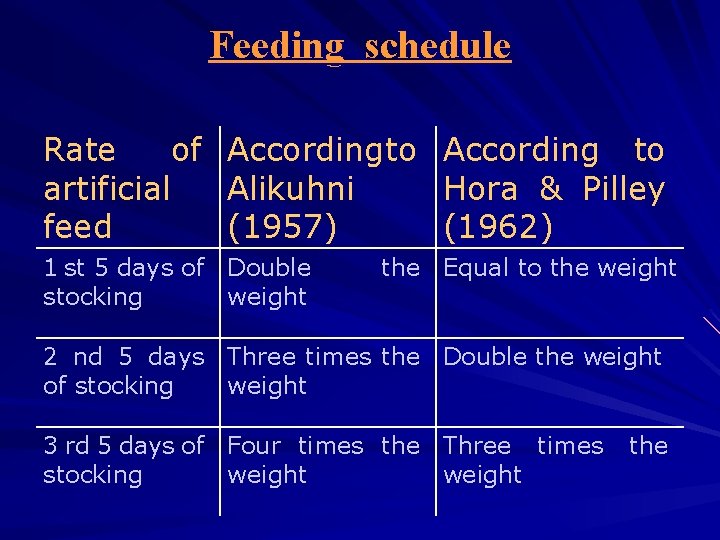 Feeding schedule

| Rate of artificial feed | Accordingto Alikuhni (1957) | According to Hora & Pilley (1962) |
|---|---|---|
| 1 st 5 days of stocking | Double the weight | Equal to the weight |
| 2 nd 5 days of stocking | Three times the weight | Double the weight |
| 3 rd 5 days of stocking | Four times the weight | Three times the weight |